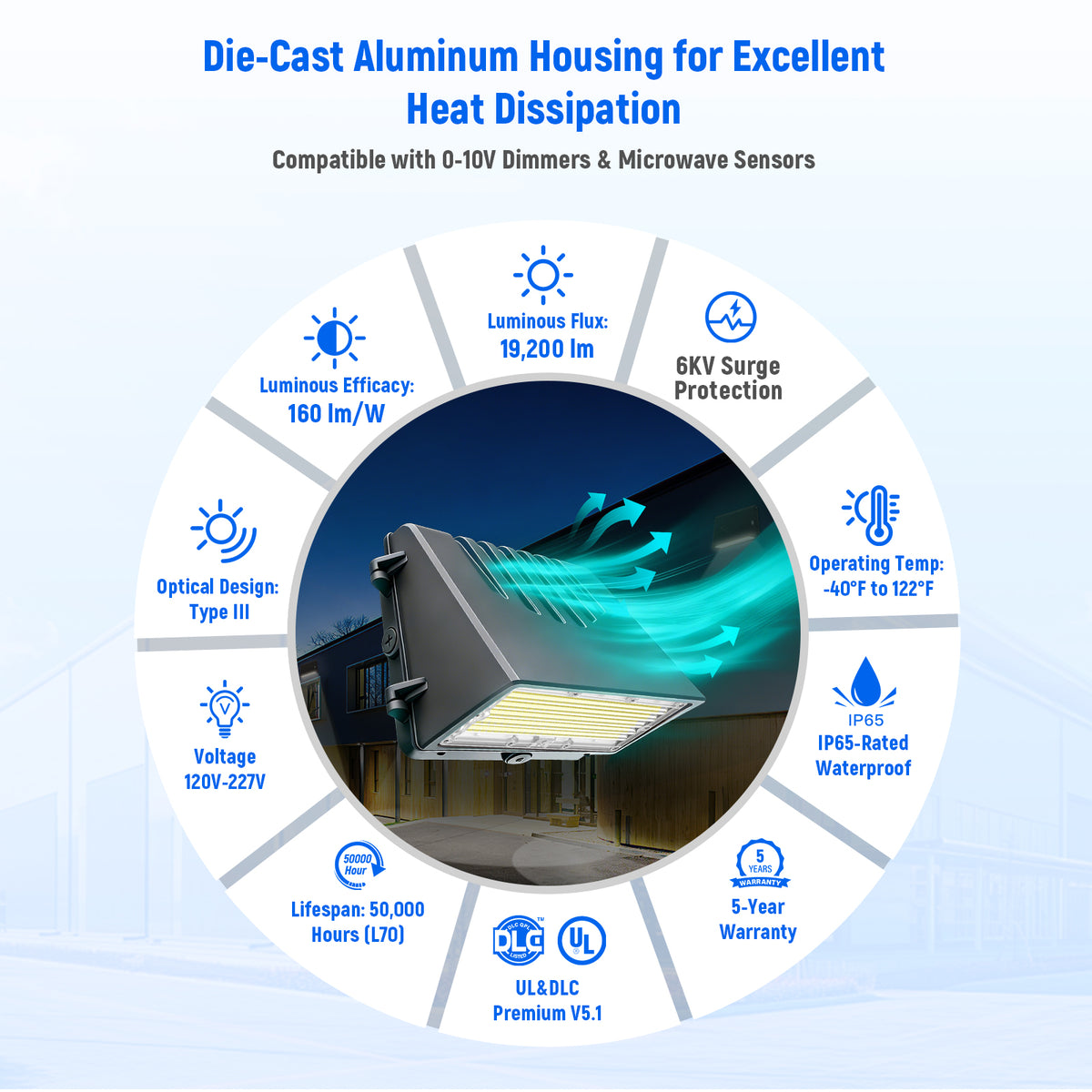 Die-Cast Aluminum Housing for Excellent Heat Dissipation

Compatible with 0-10V Dimmers & Microwave Sensors

Luminous Flux: 19,200 lm

6KV Surge Protection

Operating Temp: -40°F to 122°F

IP65

IP65-Rated Waterproof

5 YEARS WARRANTY

5-Year Warranty

DLC QPL LISTED

UL

UL&DLC Premium V5.1

50000 Hour

Lifespan: 50,000 Hours (L70)

Voltage 120V-227V

Optical Design: Type III

Luminous Efficacy: 160 lm/W